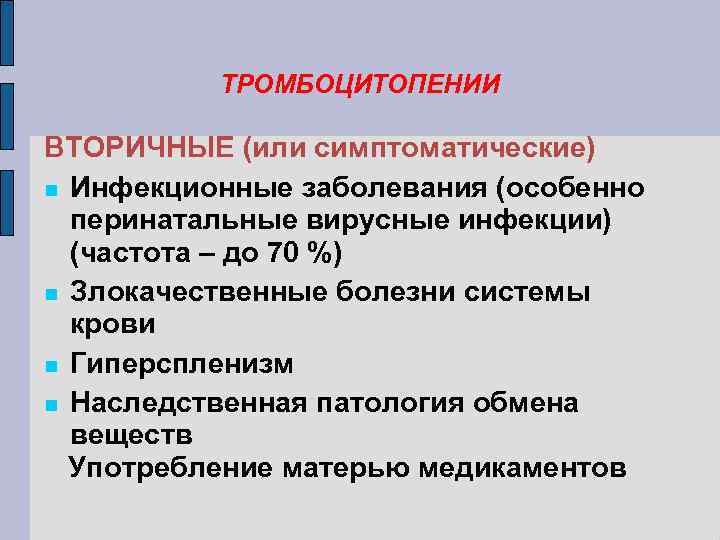 ТРОМБОЦИТОПЕНИИ

ВТОРИЧНЫЕ (или симптоматические)

Инфекционные заболевания (особенно перинатальные вирусные инфекции) (частота – до 70 %)

Злокачественные болезни системы крови

Гиперспленизм

Наследственная патология обмена веществ

Употребление матерью медикаментов